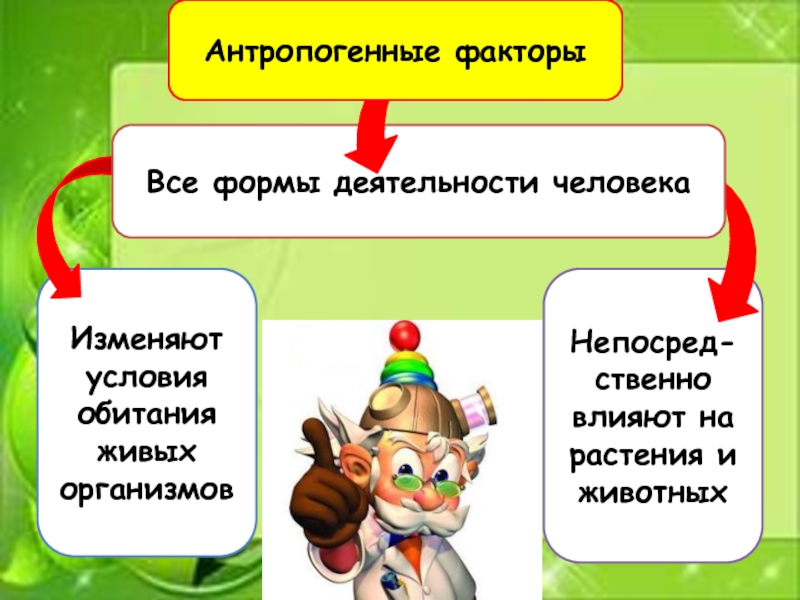 Антропогенные факторы

Все формы деятельности человека

Изменяют условия обитания живых организмов

Непосредственно влияют на растения и животных